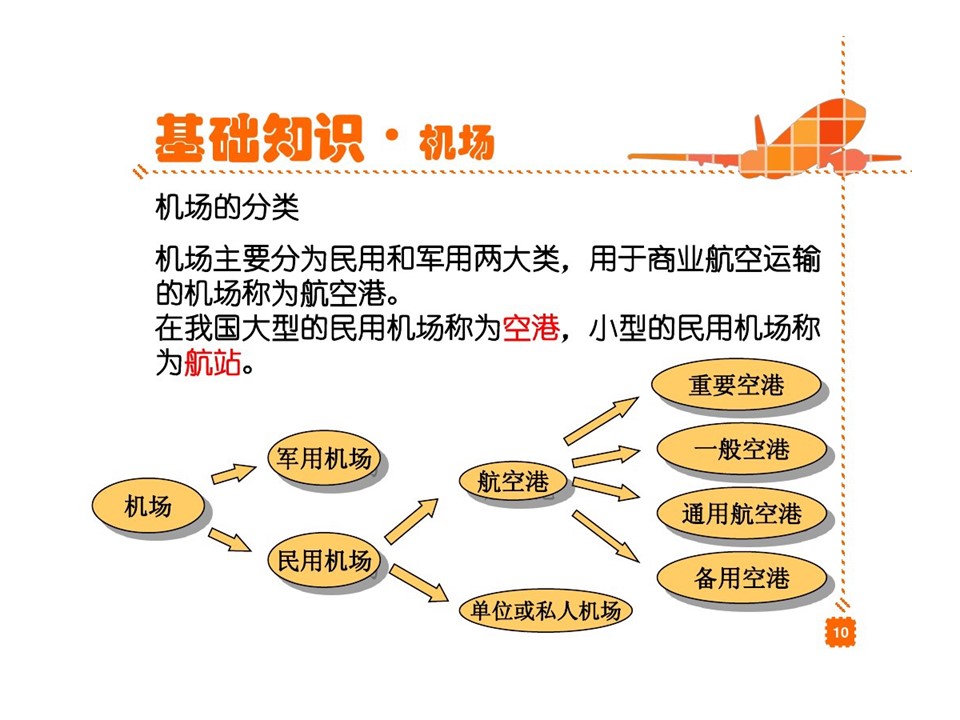 基础知识 · 机场

机场的分类

机场主要分为民用和军用两大类，用于商业航空运输的机场称为航空港。
在我国大型的民用机场称为空港，小型的民用机场称为航站。

机场

军用机场

民用机场

航空港

单位或私人机场

重要空港

一般空港

通用航空港

备用空港

10